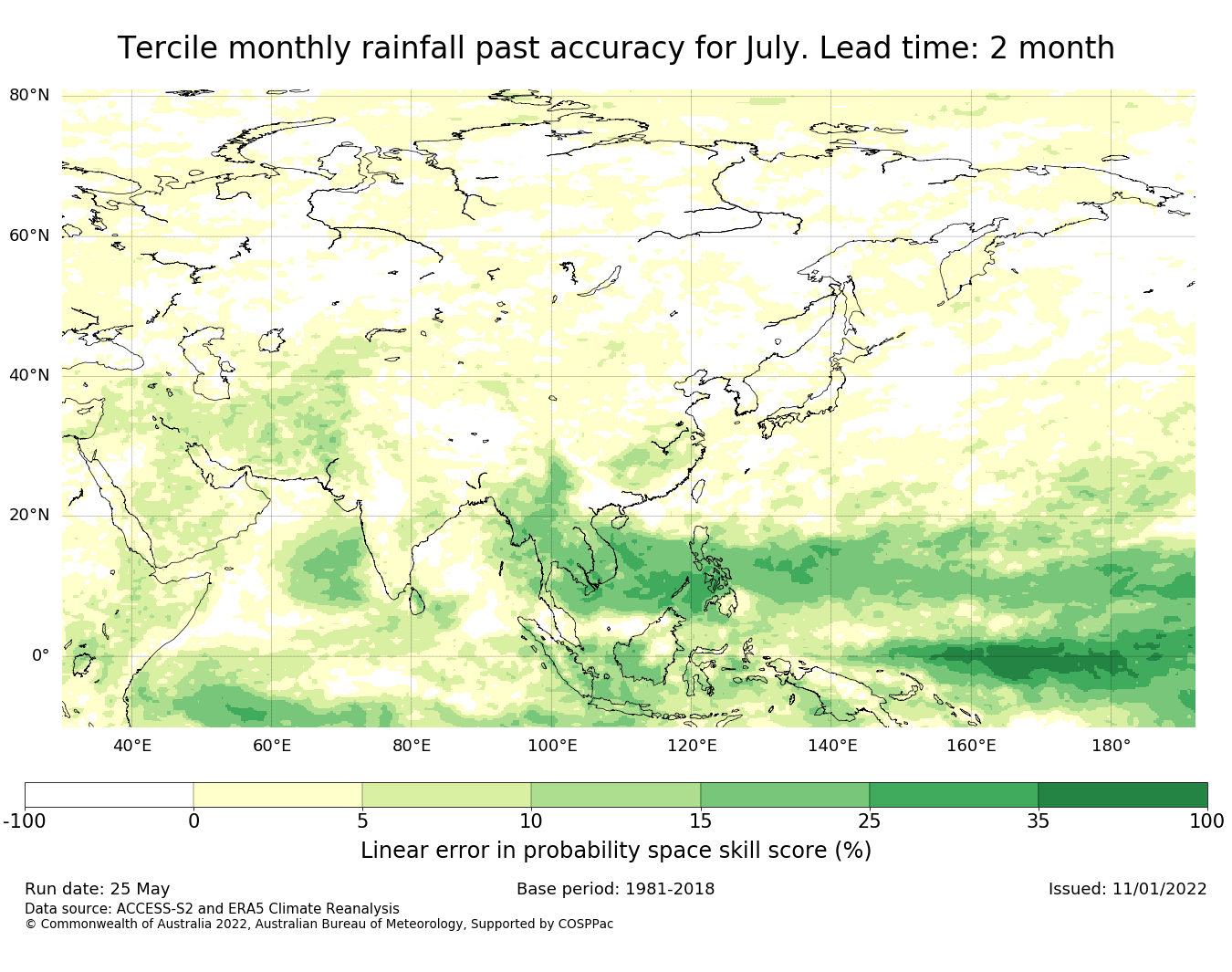 Tercile monthly rainfall past accuracy for July. Lead time: 2 month

80°N
60°N
40°N
20°N
0°

40°E 60°E 80°E 100°E 120°E 140°E 160°E 180°

-100 0 5 10 15 25 35 100

Linear error in probability space skill score (%)

Run date: 25 May
Base period: 1981-2018
Issued: 11/01/2022

Data source: ACCESS-S2 and ERA5 Climate Reanalysis
© Commonwealth of Australia 2022, Australian Bureau of Meteorology, Supported by COSPPac